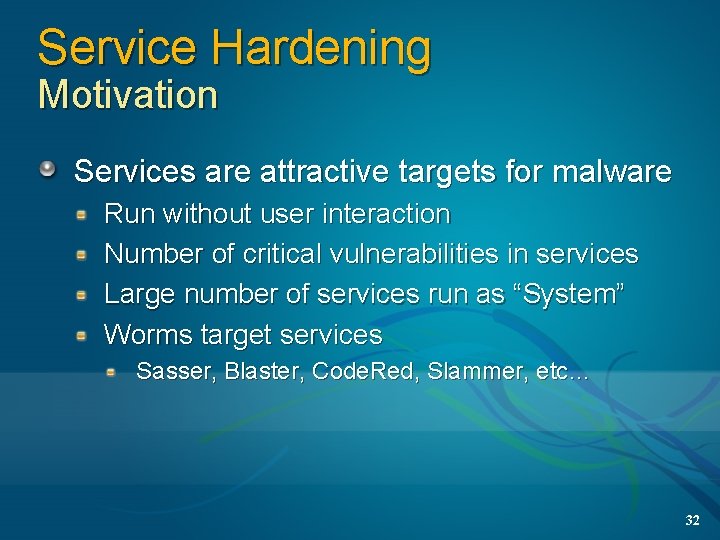 Service Hardening
Motivation

Services are attractive targets for malware

Run without user interaction

Number of critical vulnerabilities in services

Large number of services run as “System”

Worms target services

Sasser, Blaster, CodeRed, Slammer, etc…

32